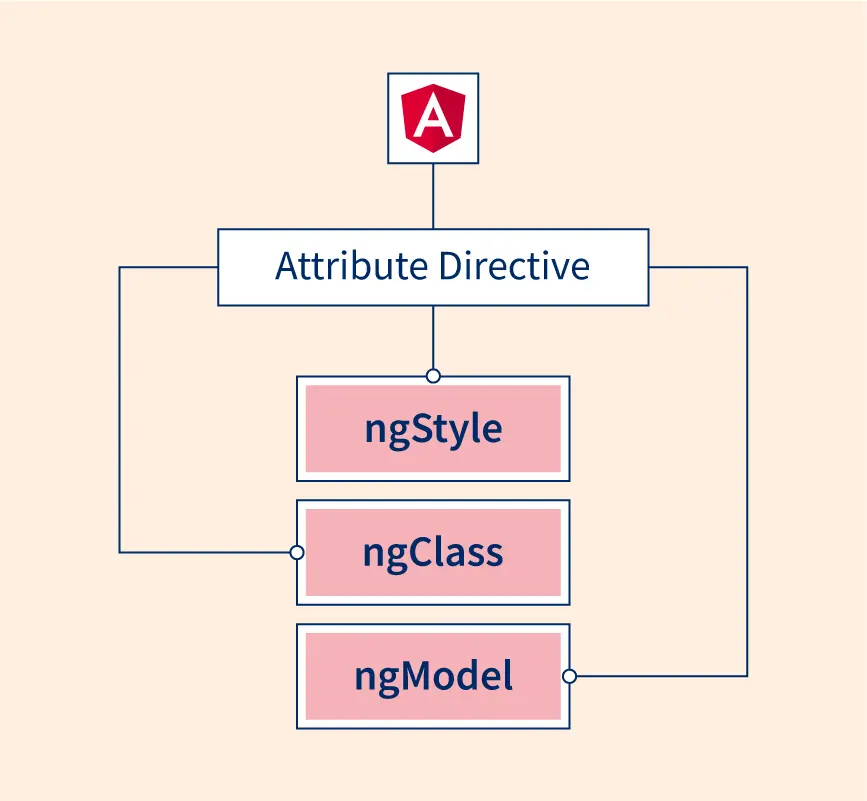 A

Attribute Directive

ngStyle

ngClass

ngModel